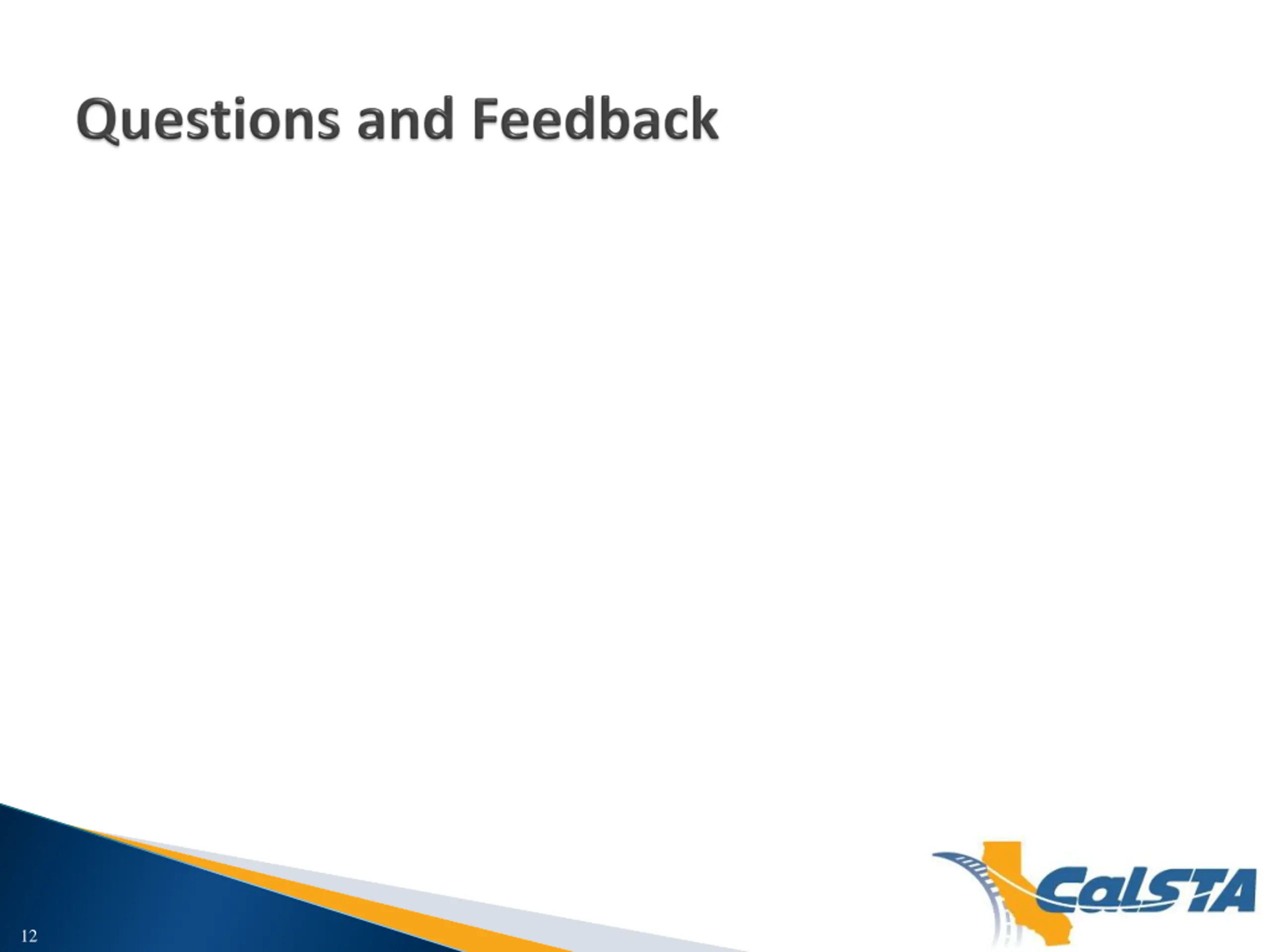 Questions and Feedback

12

CalSTA